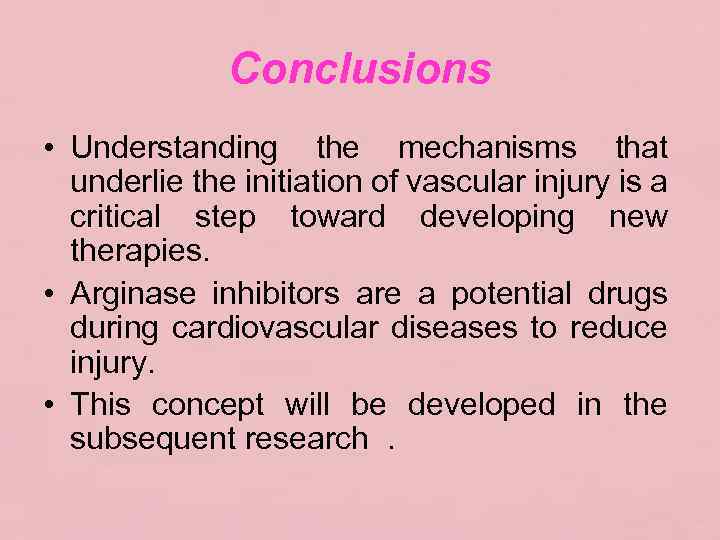 Conclusions

• Understanding the mechanisms that underlie the initiation of vascular injury is a critical step toward developing new therapies.

• Arginase inhibitors are a potential drugs during cardiovascular diseases to reduce injury.

• This concept will be developed in the subsequent research .